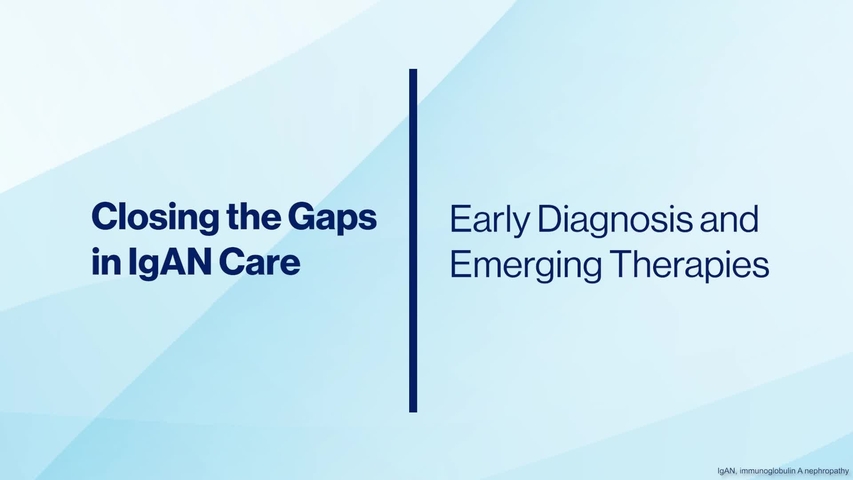 Closing the Gaps in IgAN Care

Early Diagnosis and Emerging Therapies

IgAN, immunoglobulin A nephropathy